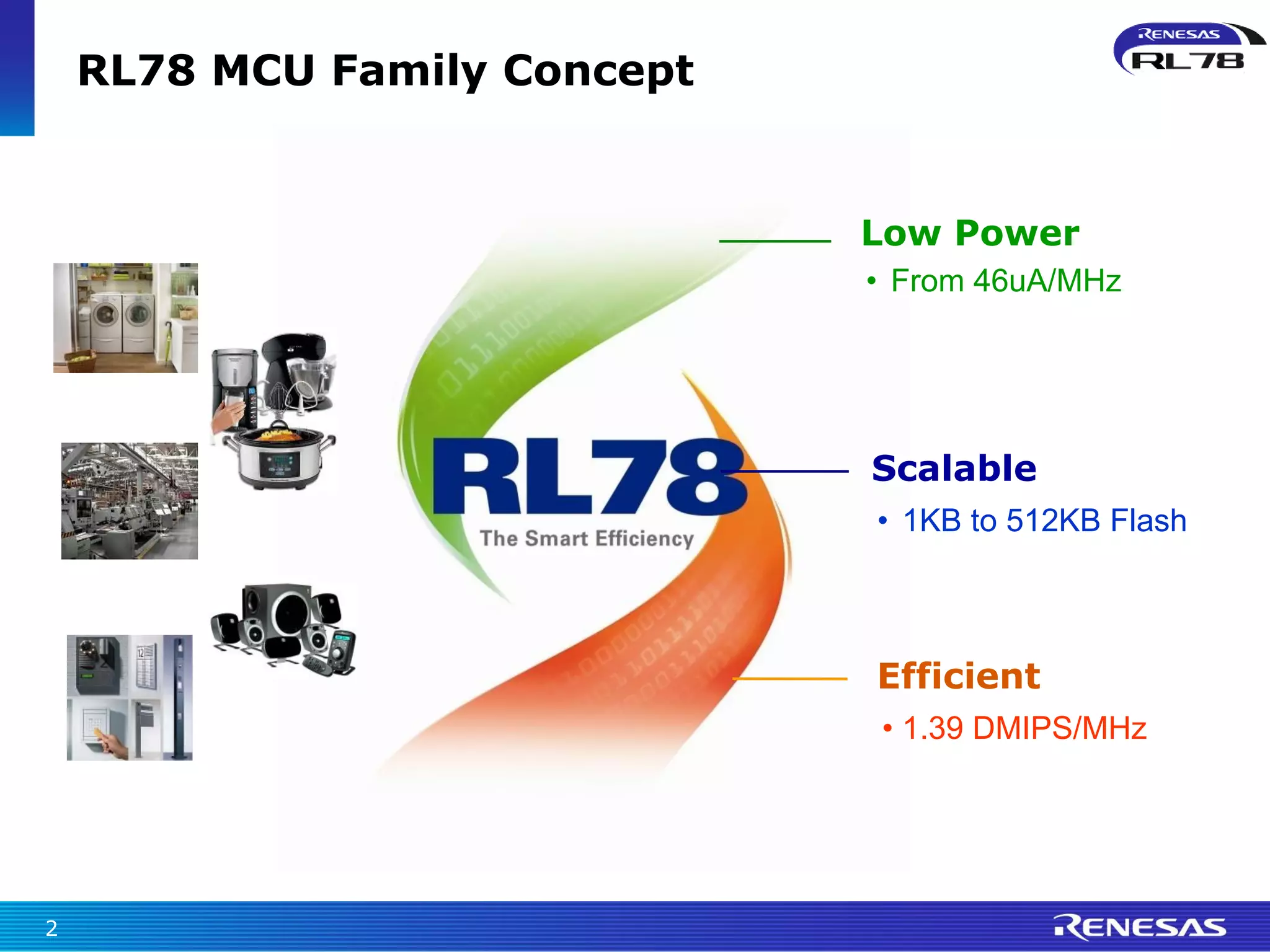 RL78 MCU Family Concept

RENESAS
RL78

RL78
The Smart Efficiency

Low Power
• From 46uA/MHz

Scalable
• 1KB to 512KB Flash

Efficient
• 1.39 DMIPS/MHz

2

RENESAS